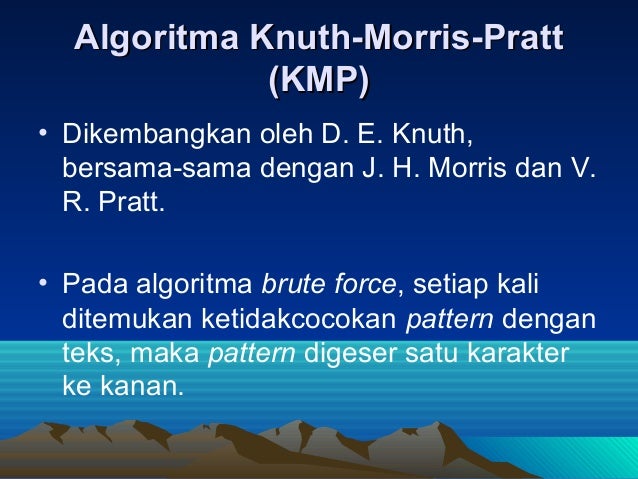 Algoritma Knuth-Morris-Pratt (KMP)

• Dikembangkan oleh D. E. Knuth, bersama-sama dengan J. H. Morris dan V. R. Pratt.

• Pada algoritma brute force, setiap kali ditemukan ketidakcocokan pattern dengan teks, maka pattern digeser satu karakter ke kanan.